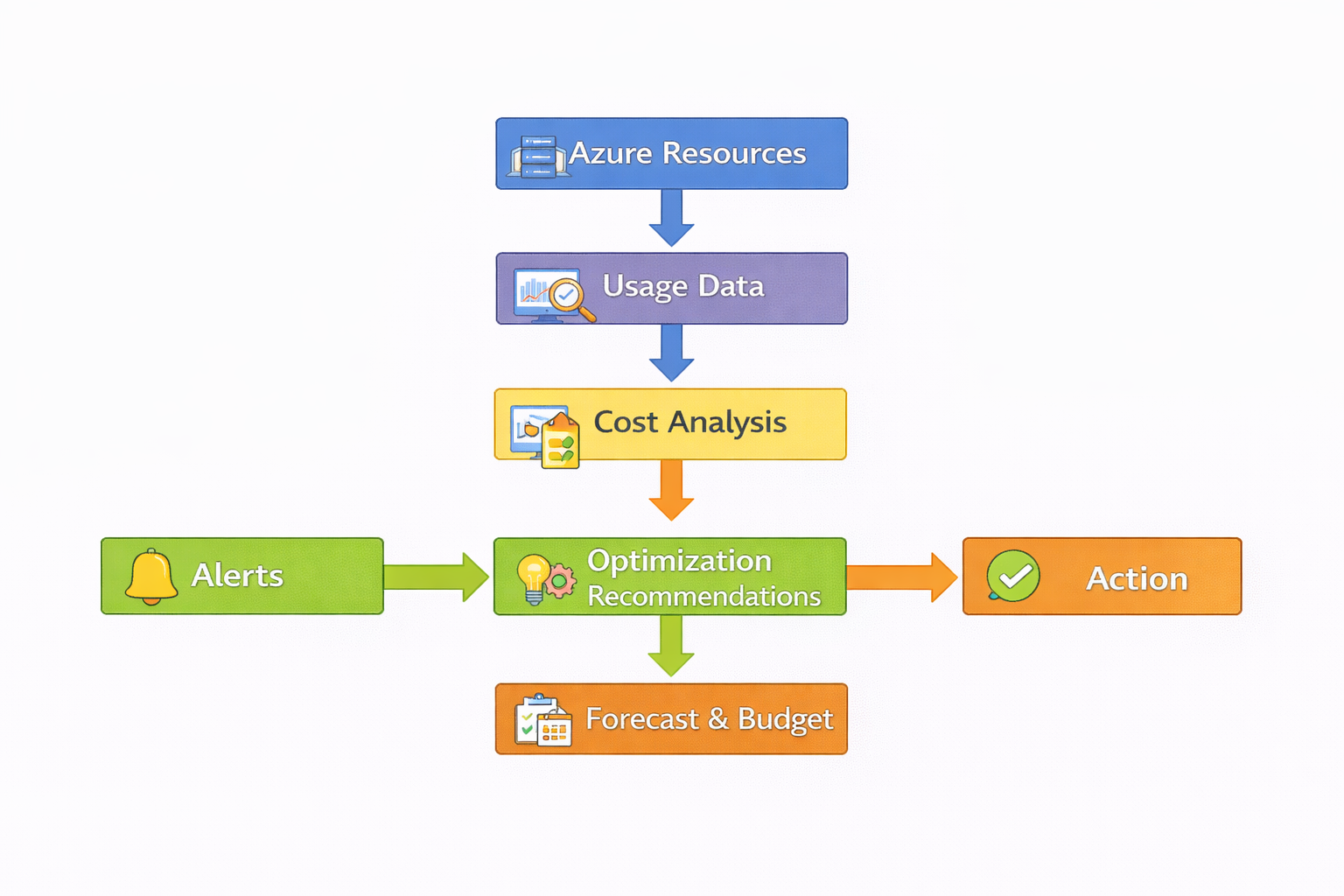 Azure Resources

Usage Data

Cost Analysis

Alerts

Optimization Recommendations

Action

Forecast & Budget